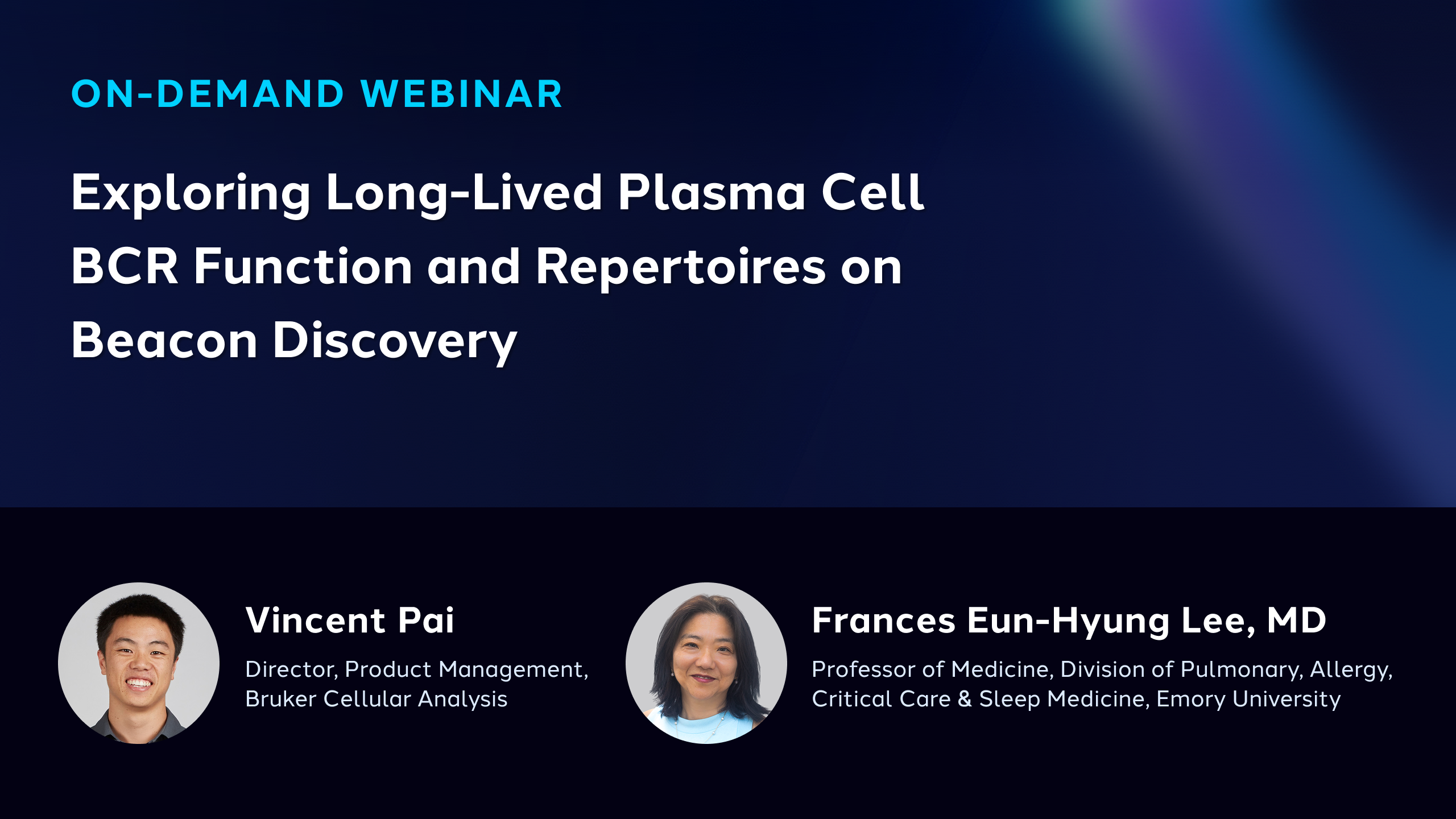 ON-DEMAND WEBINAR

Exploring Long-Lived Plasma Cell BCR Function and Repertoires on Beacon Discovery

Vincent Pai

Director, Product Management, Bruker Cellular Analysis

Frances Eun-Hyung Lee, MD

Professor of Medicine, Division of Pulmonary, Allergy, Critical Care & Sleep Medicine, Emory University